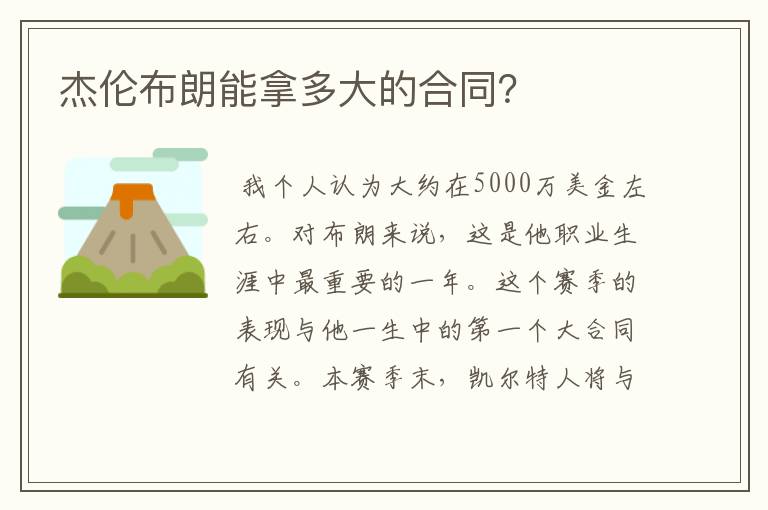 杰伦布朗能拿多大的合同?

我个人认为大约在5000万美金左右。对布朗来说，这是他职业生涯中最重要的一年。这个赛季的表现与他一生中的第一个大合同有关。本赛季末，凯尔特人将与